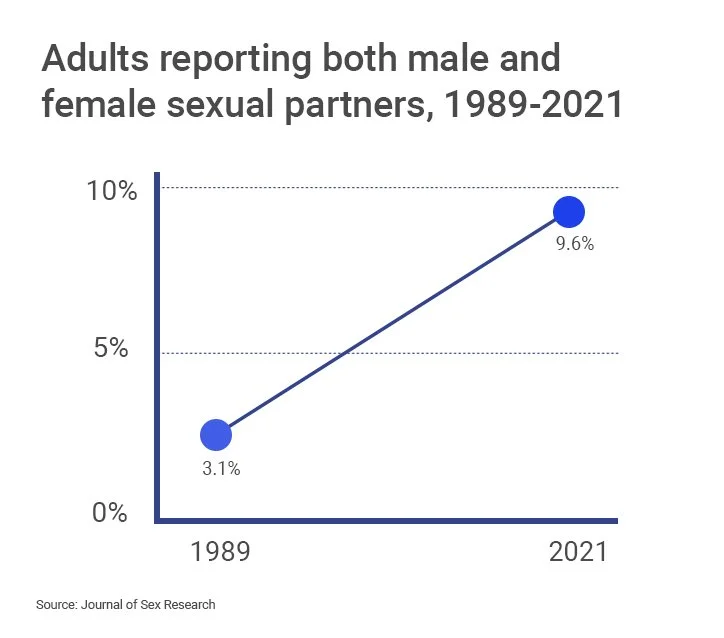 Adults reporting both male and female sexual partners, 1989-2021

10%

5%

0%

9.6%

3.1%

1989

2021

Source: Journal of Sex Research